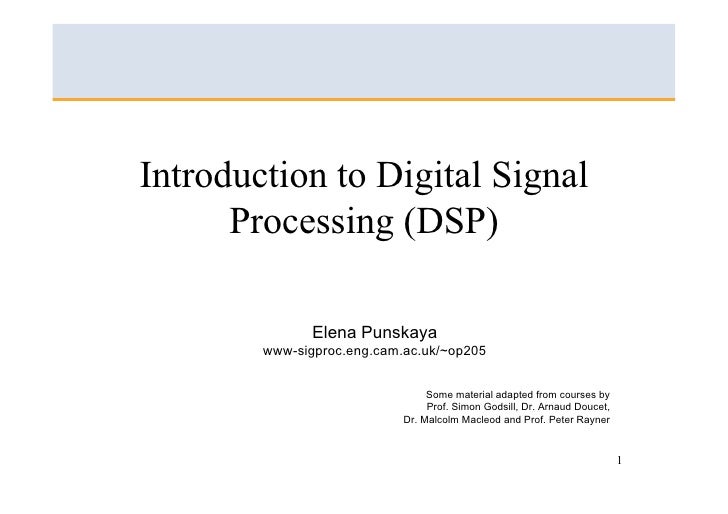 Introduction to Digital Signal Processing (DSP)

Elena Punskaya
www-sigproc.eng.cam.ac.uk/~op205

Some material adapted from courses by
Prof. Simon Godsill, Dr. Arnaud Doucet,
Dr. Malcolm Macleod and Prof. Peter Rayner

1